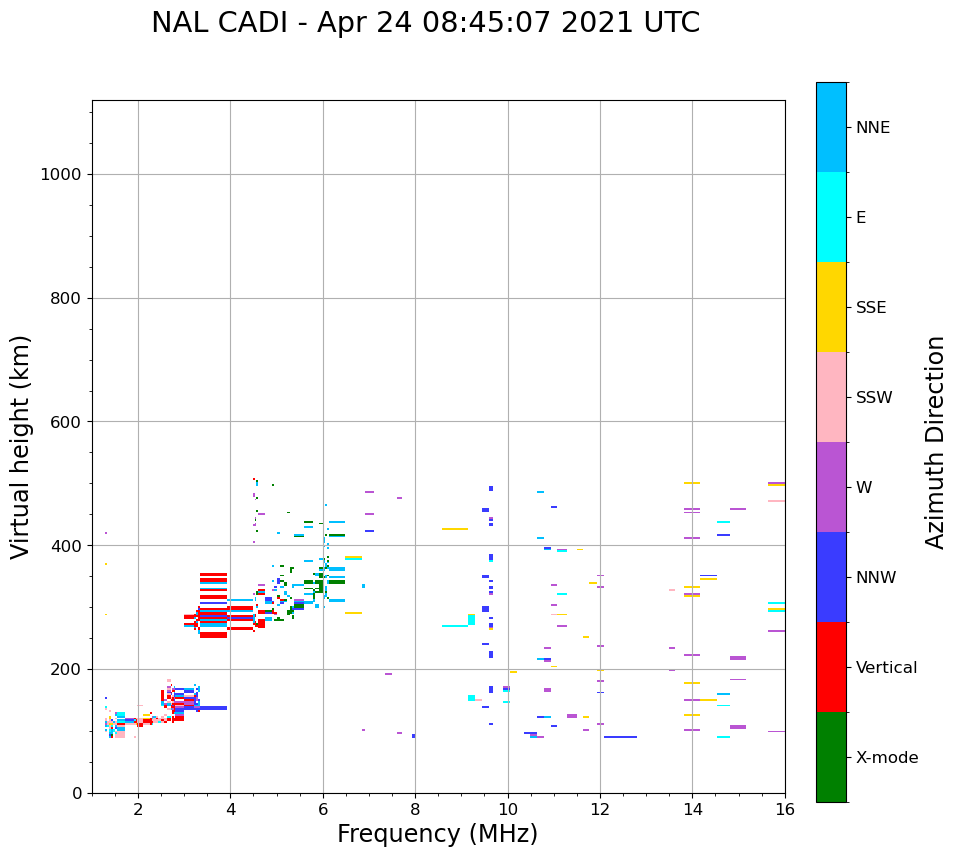 NAL CADI - Apr 24 08:45:07 2021 UTC

Virtual height (km)

1000
800
600
400
200
0

2
4
6
8
10
12
14
16

Frequency (MHz)

NNE
E
SSE
SSW
W
NNW
Vertical
X-mode

Azimuth Direction